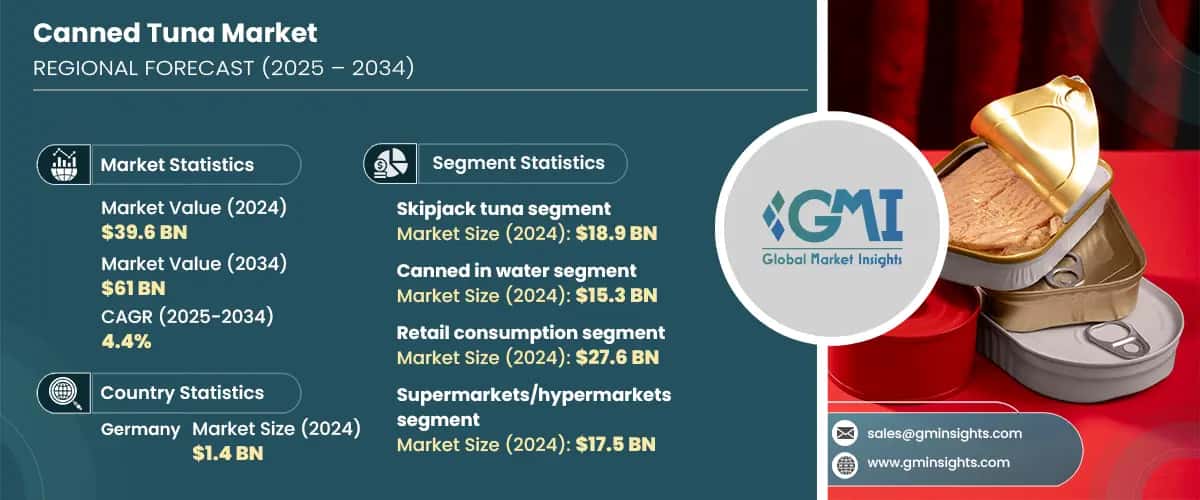 Canned Tuna Market
REGIONAL FORECAST (2025 – 2034)

Market Statistics

Market Value (2024)
$39.6 BN

Market Value (2034)
$61 BN

CAGR (2025-2034)
4.4%

Country Statistics

Germany Market Size (2024)
$1.4 BN

Segment Statistics

Skipjack tuna segment
Market Size (2024): $18.9 BN

Canned in water segment
Market Size (2024): $15.3 BN

Retail consumption segment
Market Size (2024): $27.6 BN

Supermarkets/hypermarkets segment
Market Size (2024): $17.5 BN

GMI
Global Market Insights

sales@gminsights.com

www.gminsights.com